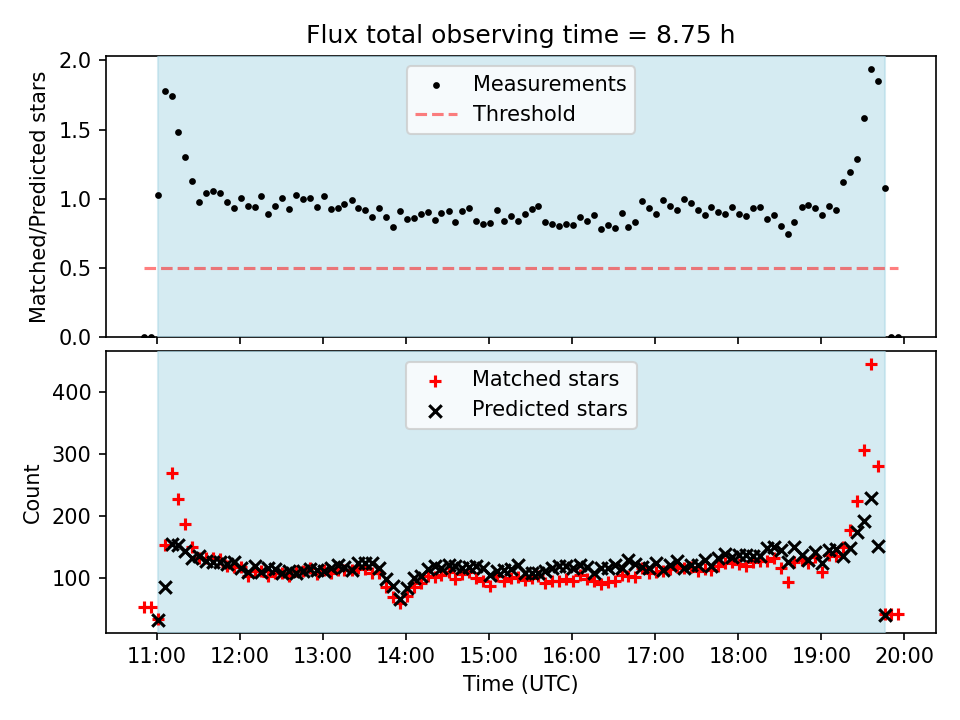 Flux total observing time = 8.75 h

Matched/Predicted stars

2.0
1.5
1.0
0.5
0.0

Measurements
Threshold

Count

400
300
200
100

Matched stars
Predicted stars

11:00 12:00 13:00 14:00 15:00 16:00 17:00 18:00 19:00 20:00

Time (UTC)